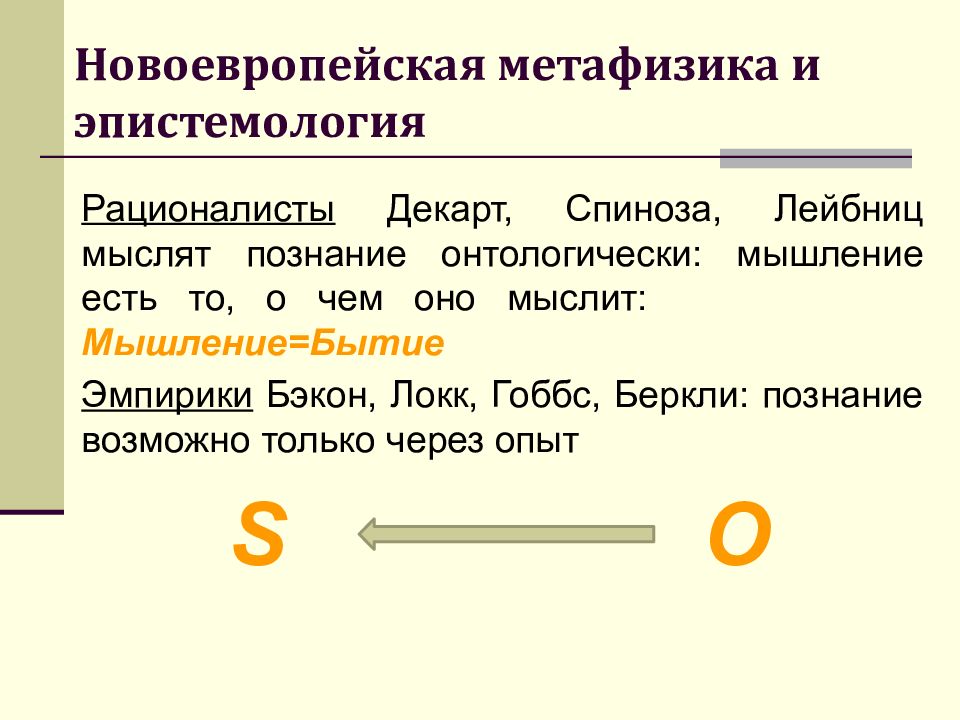 Новоевропейская метафизика и эпистемология

Рационалисты Декарт, Спиноза, Лейбниц мыслят познание онтологически: мышление есть то, о чем оно мыслит: Мышление=Бытие

Эмпирики Бэкон, Локк, Гоббс, Беркли: познание возможно только через опыт

S O